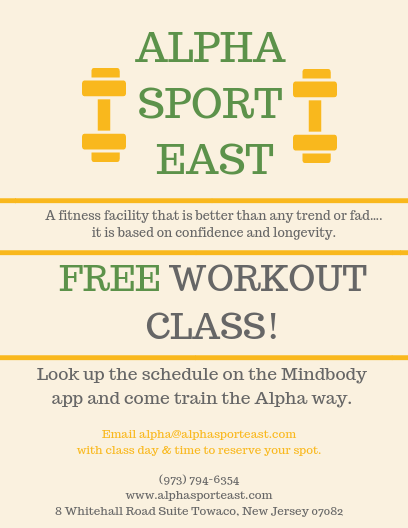 ALPHA SPORT EAST

A fitness facility that is better than any trend or fad.... it is based on confidence and longevity.

FREE WORKOUT CLASS!

Look up the schedule on the Mindbody app and come train the Alpha way.

Email alpha@alphasporteast.com with class day & time to reserve your spot.

(973) 794-6354
www.alphasporteast.com
8 Whitehall Road Suite Towaco, New Jersey 07082